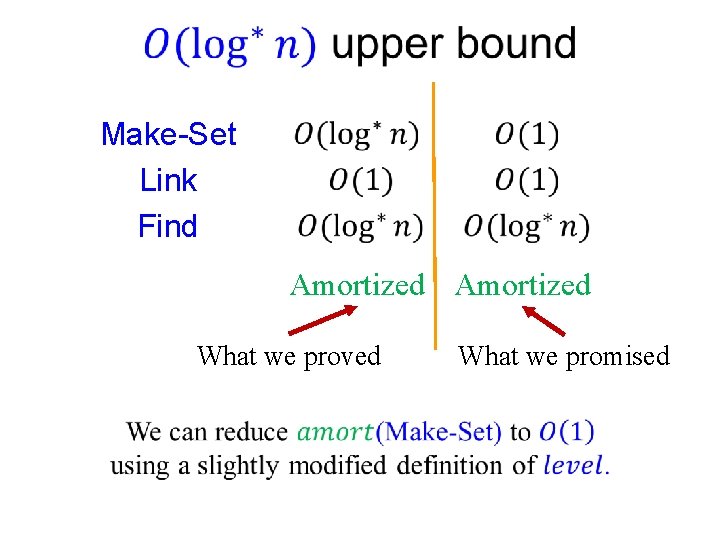 $O(\log^* n)$ upper bound

| | | |
|---|---|---|
| Make-Set | $O(\log^* n)$ | $O(1)$ |
| Link | $O(1)$ | $O(1)$ |
| Find | $O(\log^* n)$ | $O(\log^* n)$ |
| | Amortized | Amortized |

What we proved

What we promised

We can reduce $amort$(Make-Set) to $O(1)$ using a slightly modified definition of $level$.